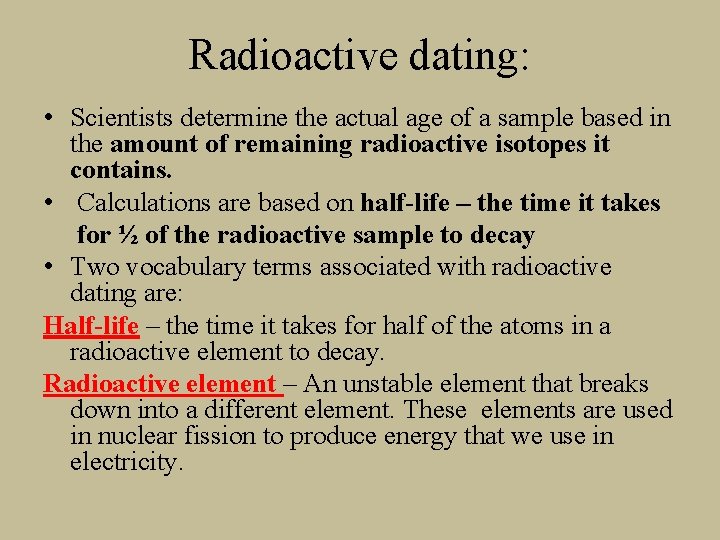 Radioactive dating:

• Scientists determine the actual age of a sample based in the amount of remaining radioactive isotopes it contains.

• Calculations are based on half-life – the time it takes for ½ of the radioactive sample to decay

• Two vocabulary terms associated with radioactive dating are:

Half-life – the time it takes for half of the atoms in a radioactive element to decay.

Radioactive element – An unstable element that breaks down into a different element. These elements are used in nuclear fission to produce energy that we use in electricity.